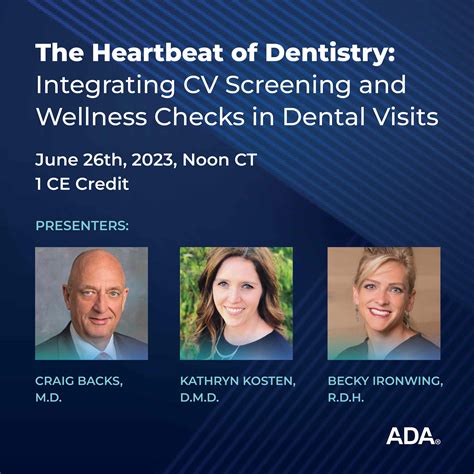 The Heartbeat of Dentistry:
Integrating CV Screening and Wellness Checks in Dental Visits

June 26th, 2023, Noon CT
1 CE Credit

PRESENTERS:

CRAIG BACKS, M.D.

KATHRYN KOSTEN, D.M.D.

BECKY IRONWING, R.D.H.

ADA®